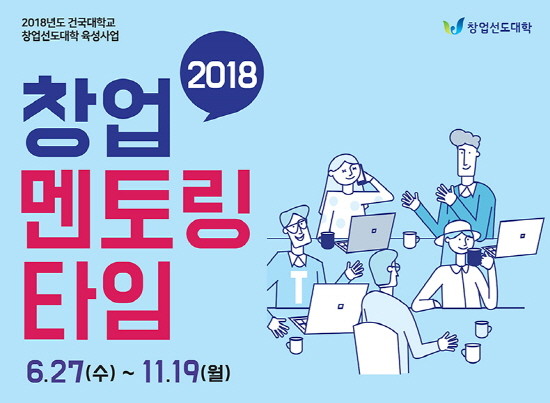 2018년도 건국대학교
창업선도대학 육성사업

창업선도대학

2018

창업
멘토링
타임

T

6.27(수) ~ 11.19(월)